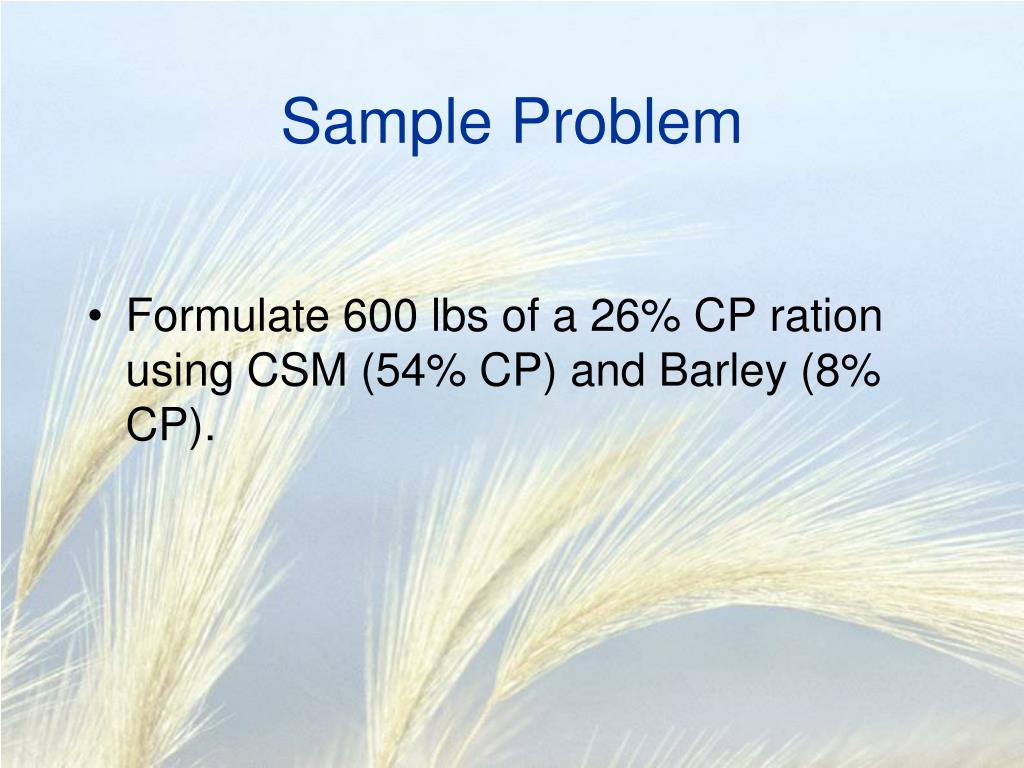 Sample Problem

• Formulate 600 lbs of a 26% CP ration using CSM (54% CP) and Barley (8% CP).